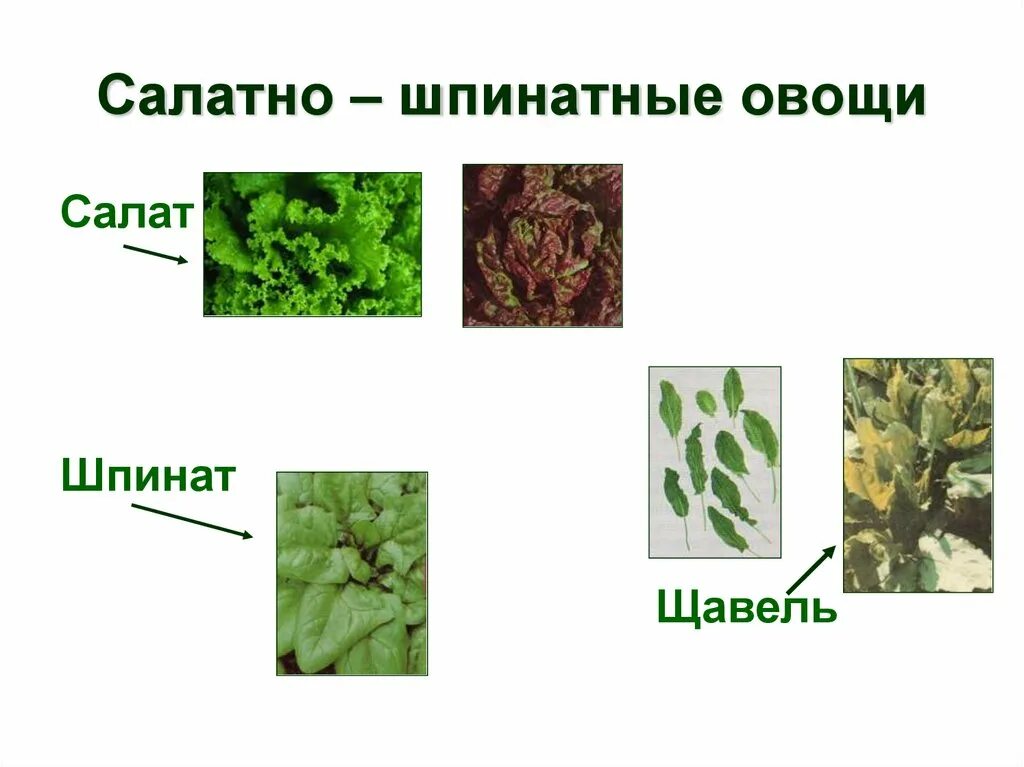 Салатно – шпинатные овощи

Салат

Шпинат

Щавель